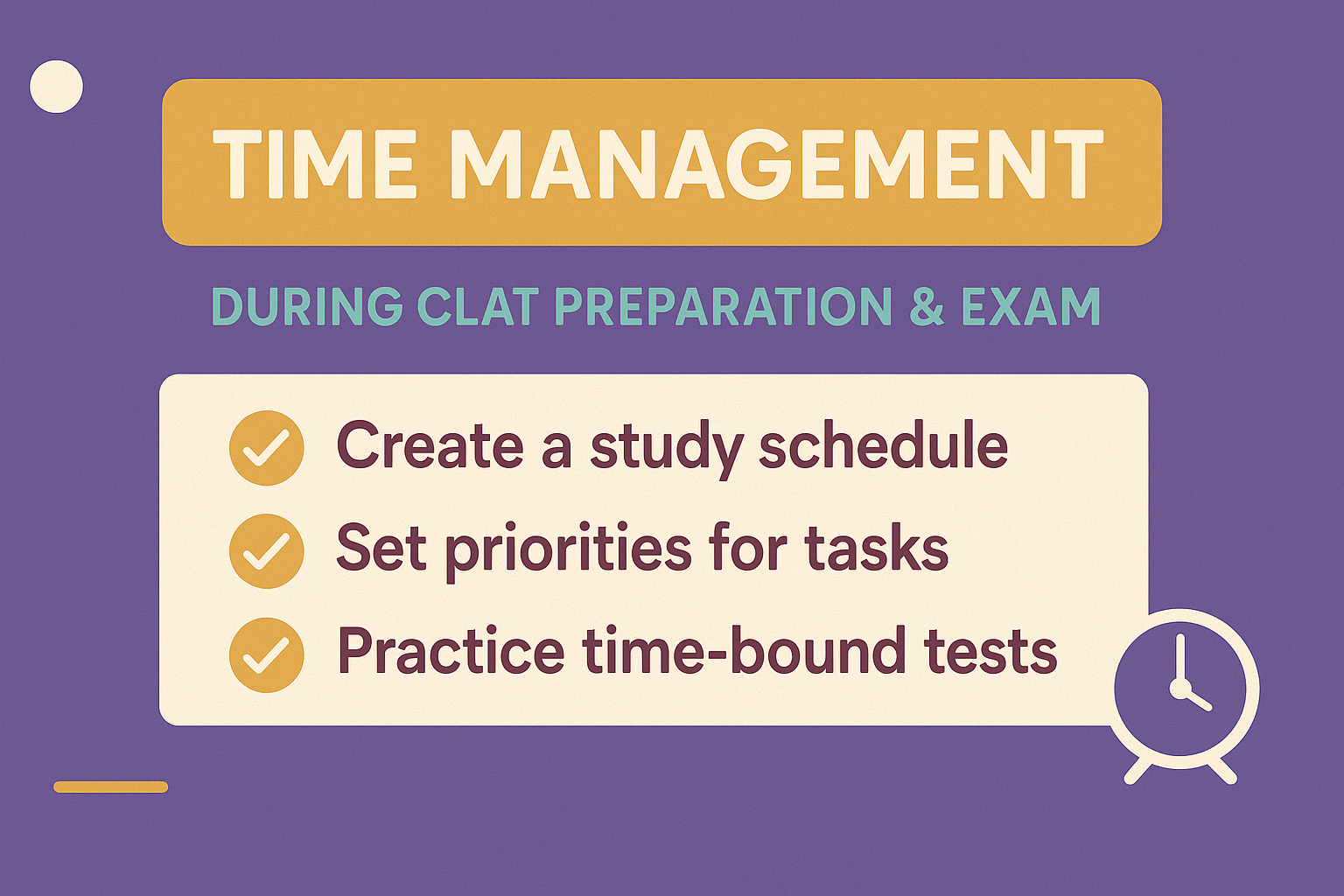 TIME MANAGEMENT

DURING CLAT PREPARATION & EXAM

Create a study schedule
Set priorities for tasks
Practice time-bound tests